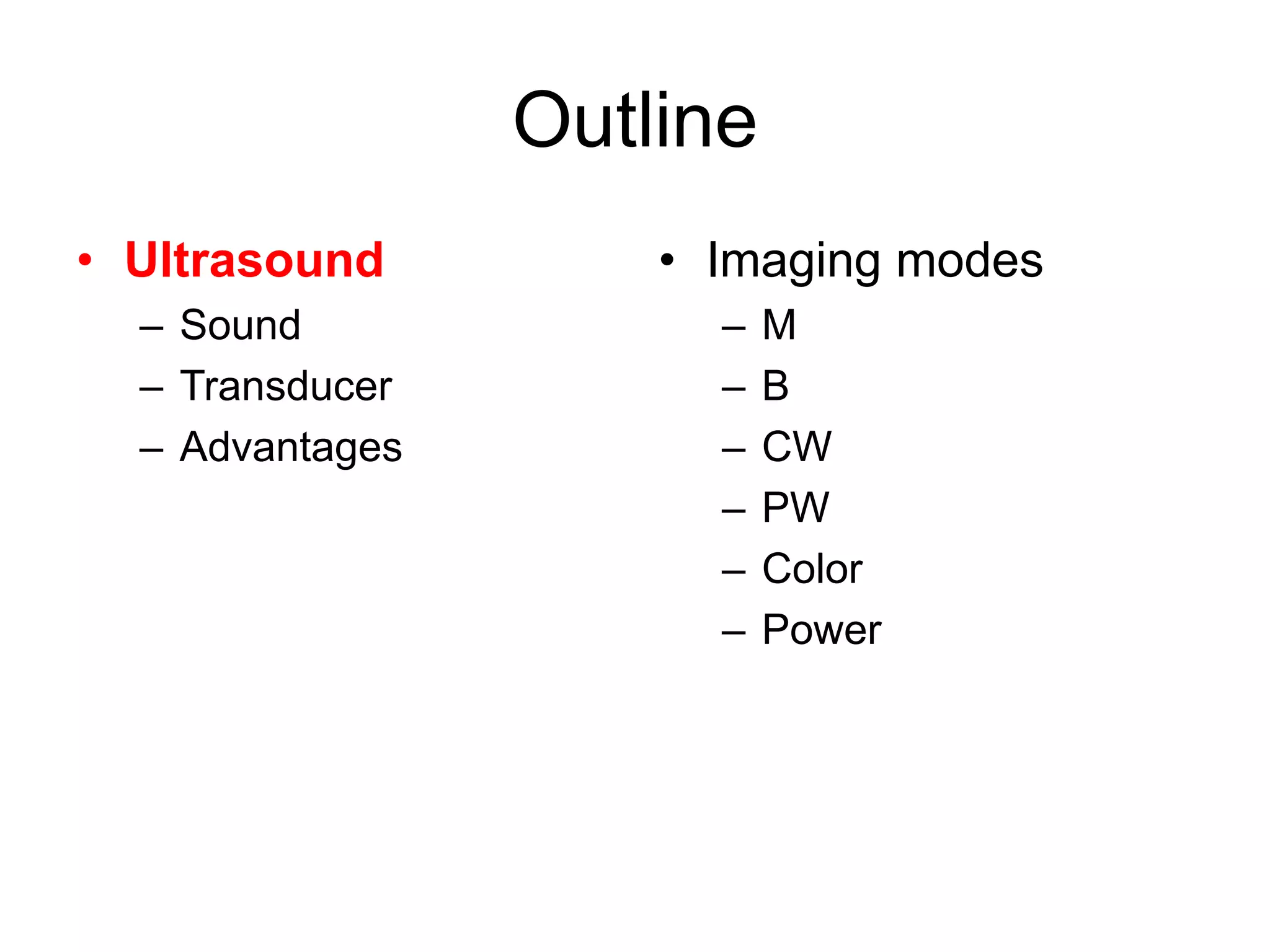 Outline

• Ultrasound
– Sound
– Transducer
– Advantages

• Imaging modes
– M
– B
– CW
– PW
– Color
– Power